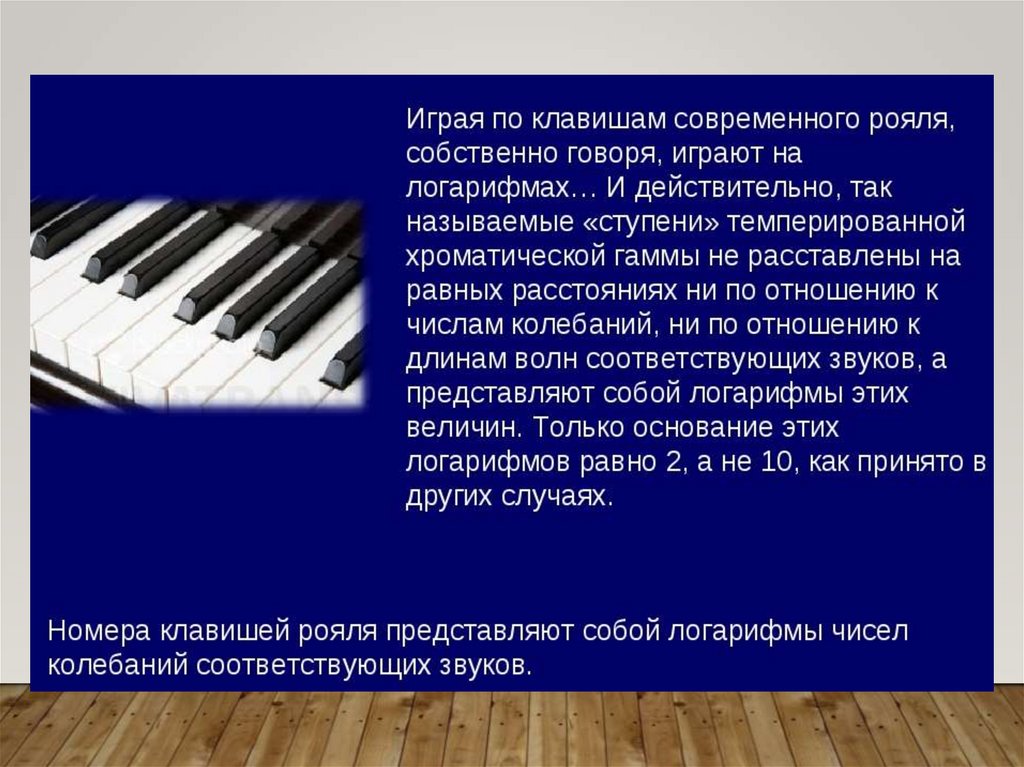 Играя по клавишам современного рояля, собственно говоря, играют на логарифмах… И действительно, так называемые «ступени» темперированной хроматической гаммы не расставлены на равных расстояниях ни по отношению к числам колебаний, ни по отношению к длинам волн соответствующих звуков, а представляют собой логарифмы этих величин. Только основание этих логарифмов равно 2, а не 10, как принято в других случаях.

Номера клавишей рояля представляют собой логарифмы чисел колебаний соответствующих звуков.